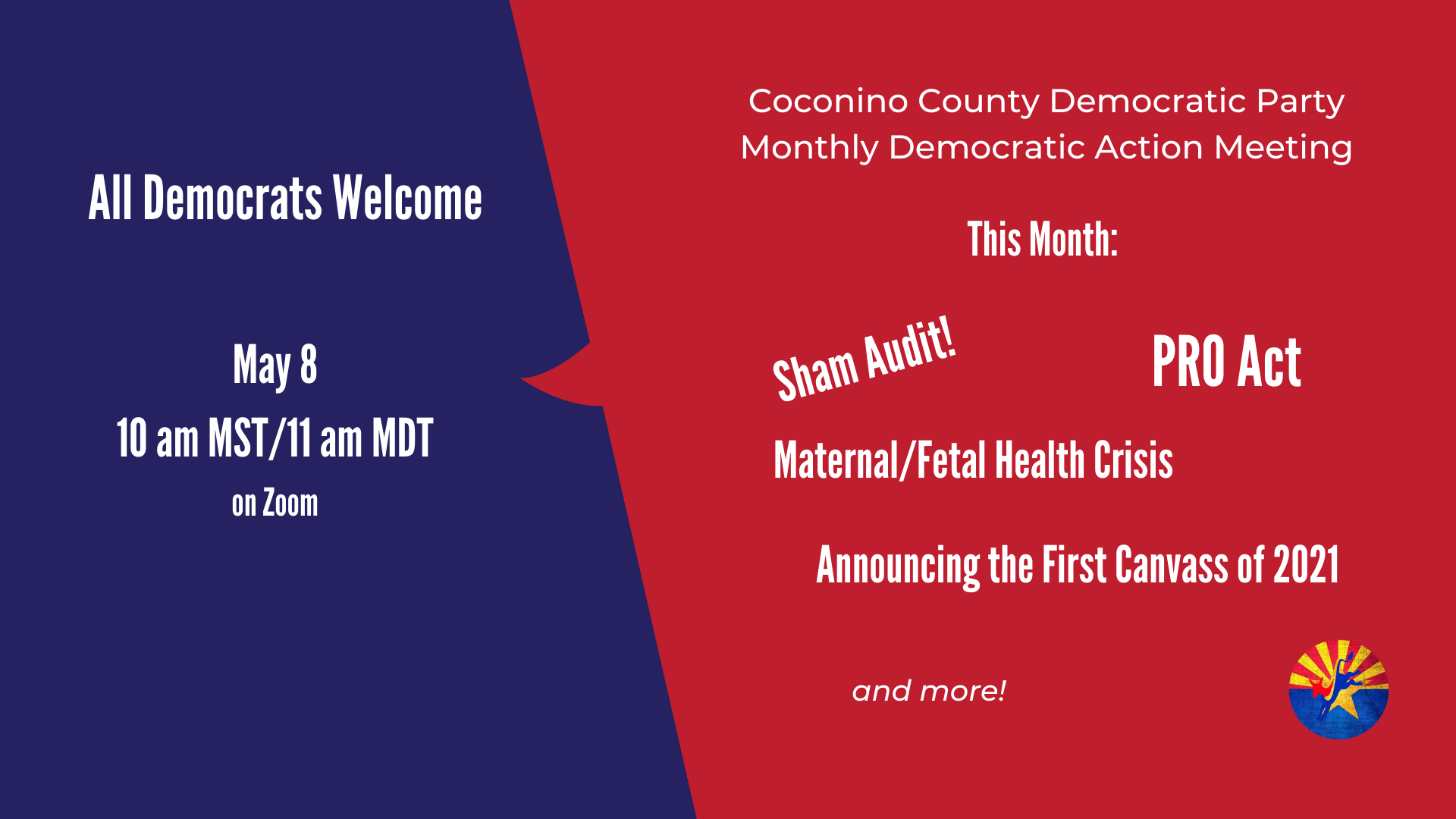 All Democrats Welcome

May 8
10 am MST/11 am MDT
on Zoom

Coconino County Democratic Party
Monthly Democratic Action Meeting

This Month:

Sham Audit!

PRO Act

Maternal/Fetal Health Crisis

Announcing the First Canvass of 2021

and more!